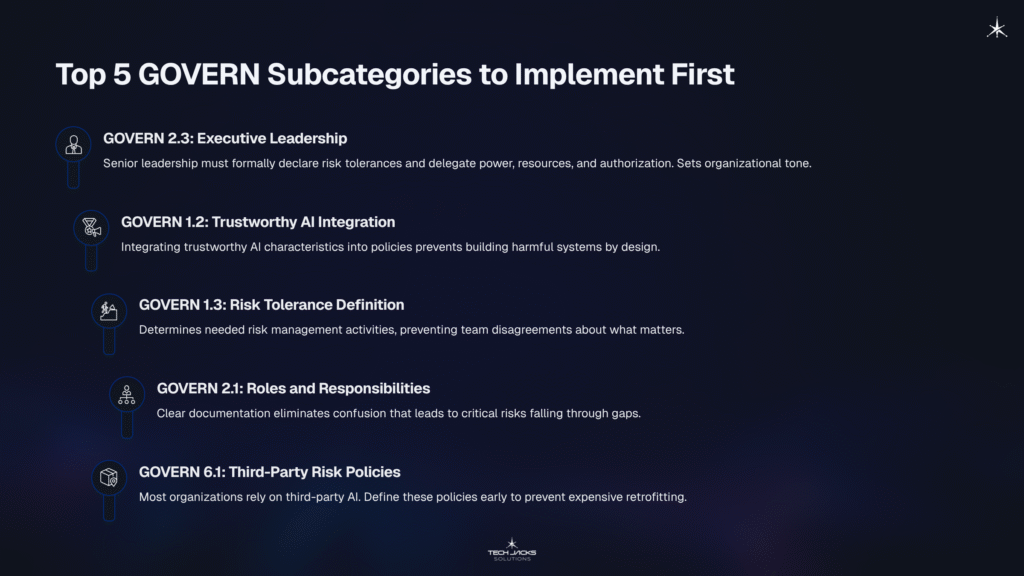 Top 5 GOVERN Subcategories to Implement First

GOVERN 2.3: Executive Leadership

Senior leadership must formally declare risk tolerances and delegate power, resources, and authorization. Sets organizational tone.

GOVERN 1.2: Trustworthy AI Integration

Integrating trustworthy AI characteristics into policies prevents building harmful systems by design.

GOVERN 1.3: Risk Tolerance Definition

Determines needed risk management activities, preventing team disagreements about what matters.

GOVERN 2.1: Roles and Responsibilities

Clear documentation eliminates confusion that leads to critical risks falling through gaps.

GOVERN 6.1: Third-Party Risk Policies

Most organizations rely on third-party AI. Define these policies early to prevent expensive retrofitting.

TECH JACKS SOLUTIONS